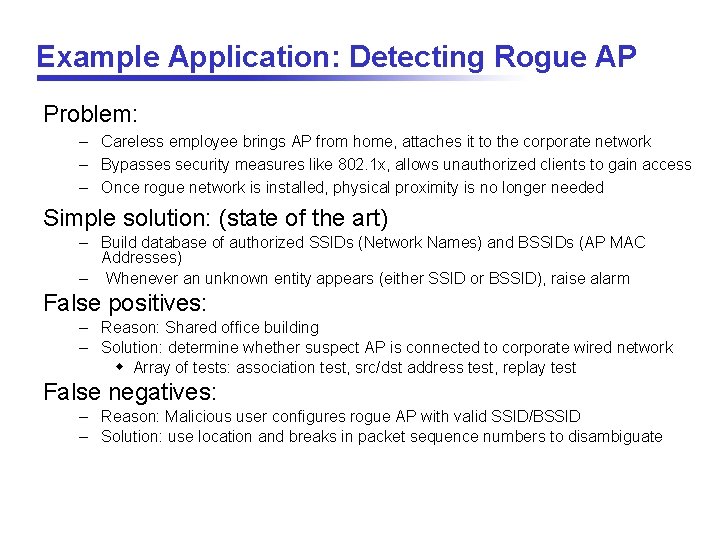 Example Application: Detecting Rogue AP

Problem:

– Careless employee brings AP from home, attaches it to the corporate network
– Bypasses security measures like 802.1x, allows unauthorized clients to gain access
– Once rogue network is installed, physical proximity is no longer needed

Simple solution: (state of the art)

– Build database of authorized SSIDs (Network Names) and BSSIDs (AP MAC Addresses)
– Whenever an unknown entity appears (either SSID or BSSID), raise alarm

False positives:

– Reason: Shared office building
– Solution: determine whether suspect AP is connected to corporate wired network
  ◆ Array of tests: association test, src/dst address test, replay test

False negatives:

– Reason: Malicious user configures rogue AP with valid SSID/BSSID
– Solution: use location and breaks in packet sequence numbers to disambiguate